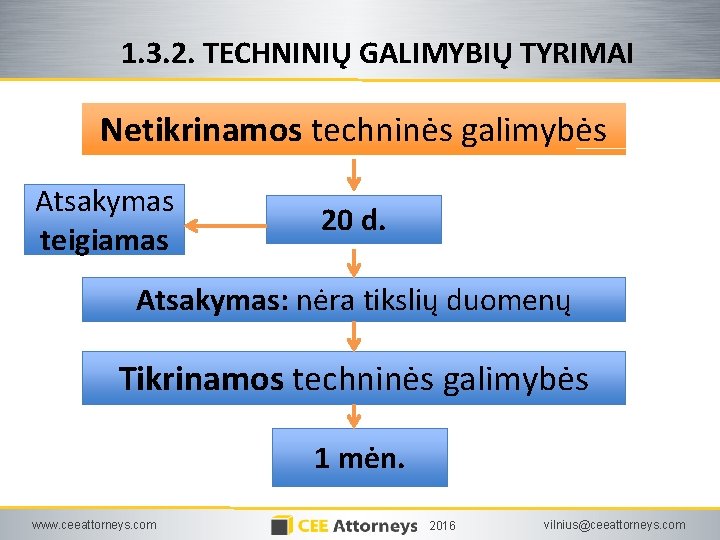 1.3.2. TECHNINIŲ GALIMYBIŲ TYRIMAI

Netikrinamos techninės galimybės

Atsakymas teigiamas

20 d.

Atsakymas: nėra tikslių duomenų

Tikrinamos techninės galimybės

1 mėn.

www.ceeattorneys.com

CEE Attorneys 2016

vilnius@ceeattorneys.com